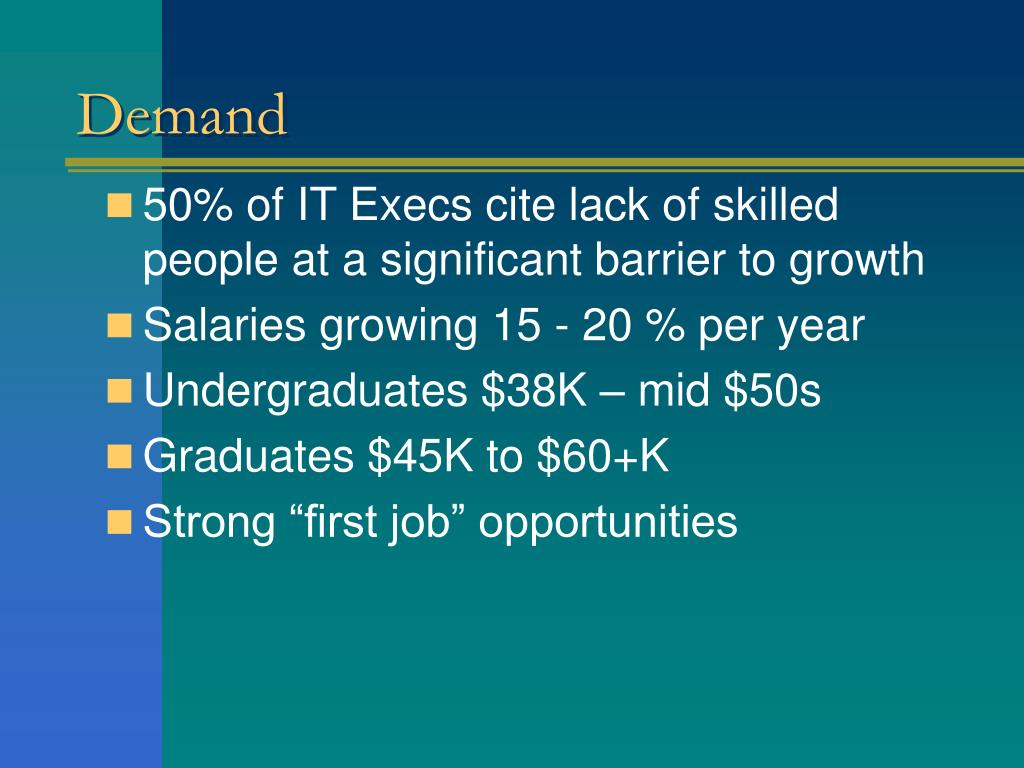 Demand

- 50% of IT Execs cite lack of skilled people at a significant barrier to growth
- Salaries growing 15 - 20 % per year
- Undergraduates \$38K – mid \$50s
- Graduates \$45K to \$60+K
- Strong “first job” opportunities